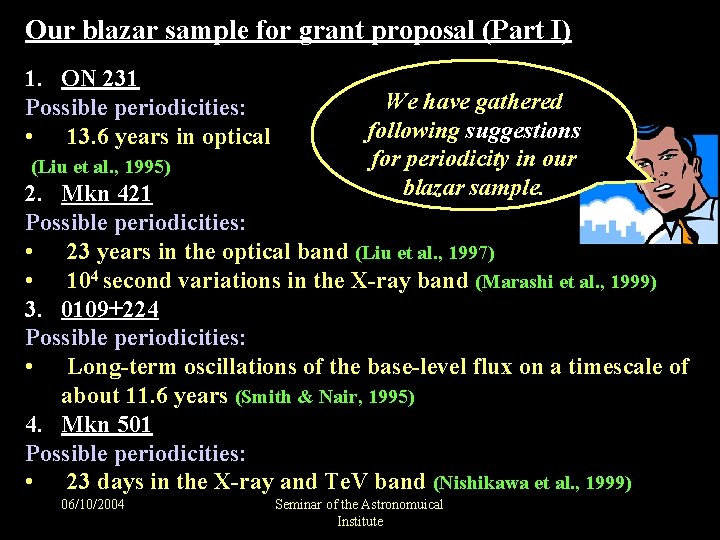 Our blazar sample for grant proposal (Part I)

1. ON 231
Possible periodicities:
• 13.6 years in optical (Liu et al., 1995)

We have gathered following suggestions for periodicity in our blazar sample.

2. Mkn 421
Possible periodicities:
• 23 years in the optical band (Liu et al., 1997)
• $10^4$ second variations in the X-ray band (Marashi et al., 1999)

3. 0109+224
Possible periodicities:
• Long-term oscillations of the base-level flux on a timescale of about 11.6 years (Smith & Nair, 1995)

4. Mkn 501
Possible periodicities:
• 23 days in the X-ray and TeV band (Nishikawa et al., 1999)

06/10/2004

Seminar of the Astronomuical Institute